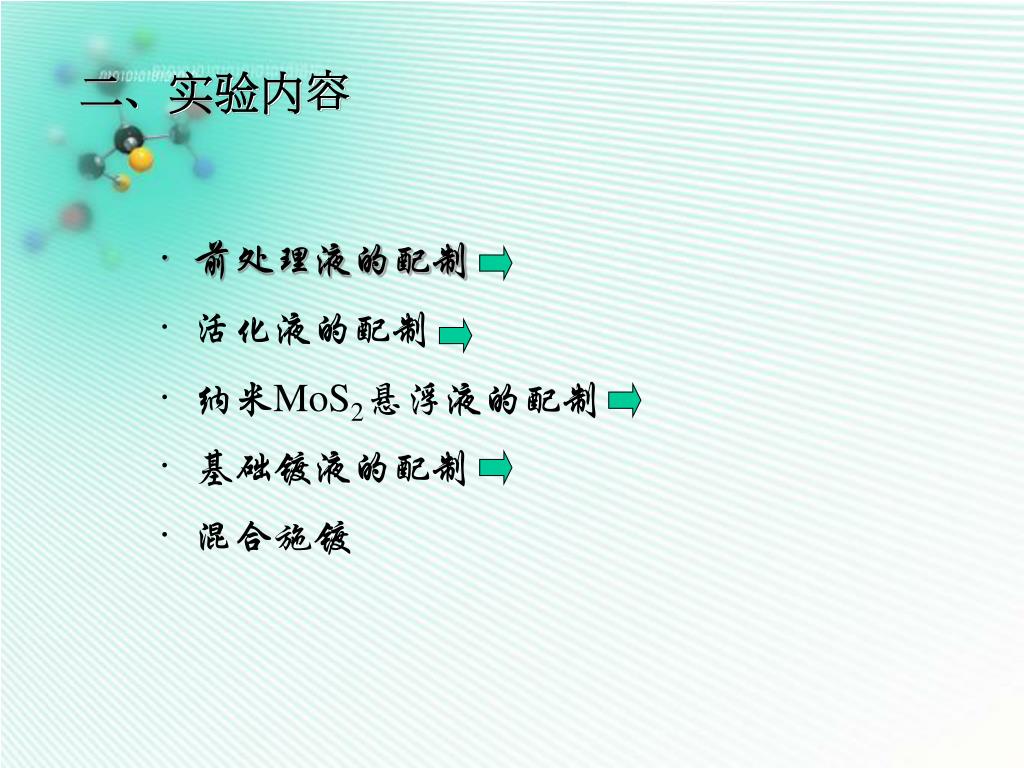 二、实验内容

· 前处理液的配制
· 活化液的配制
· 纳米$MoS_2$悬浮液的配制
· 基础镀液的配制
· 混合施镀